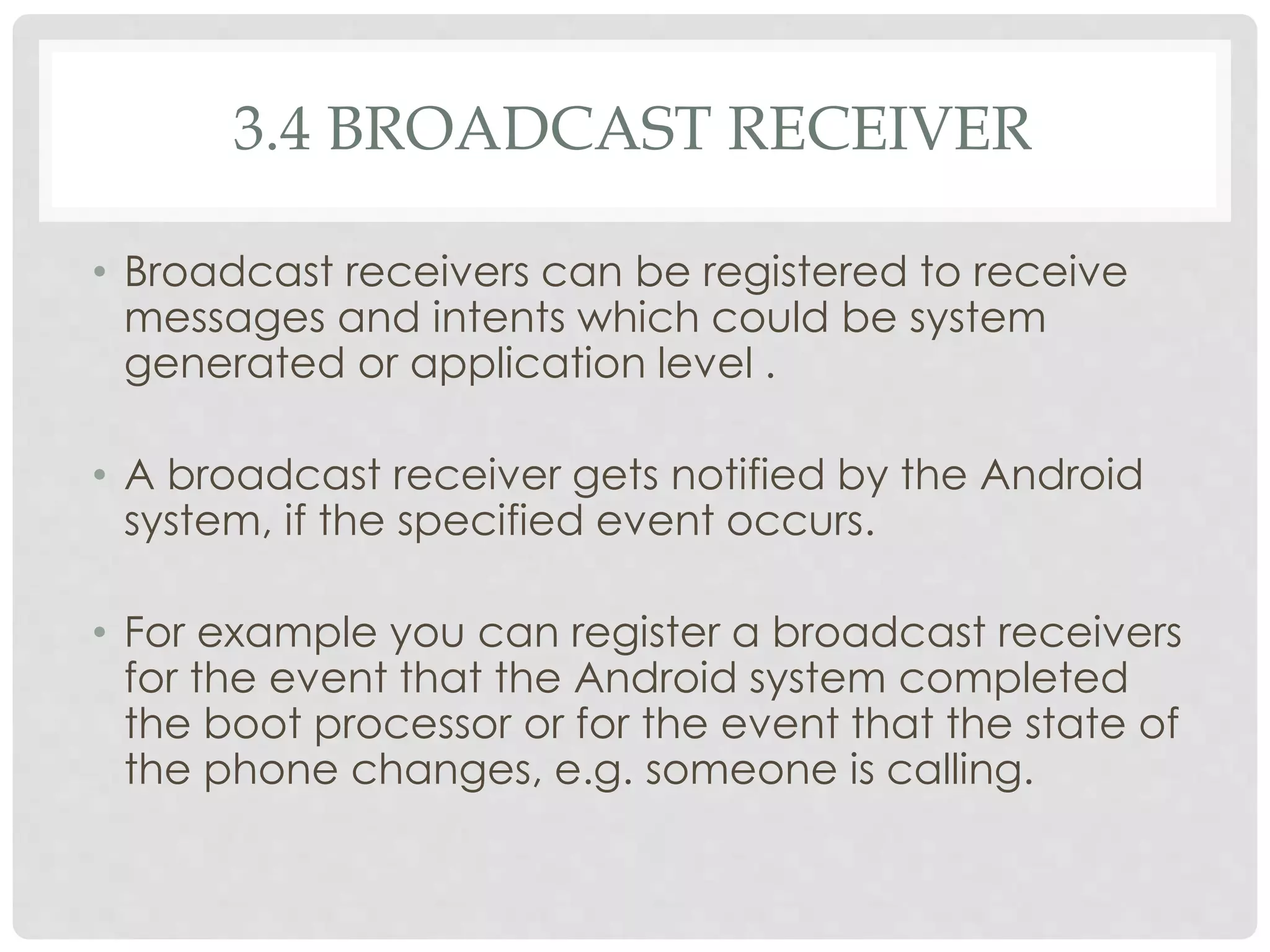 3.4 BROADCAST RECEIVER

• Broadcast receivers can be registered to receive messages and intents which could be system generated or application level .

• A broadcast receiver gets notified by the Android system, if the specified event occurs.

• For example you can register a broadcast receivers for the event that the Android system completed the boot processor or for the event that the state of the phone changes, e.g. someone is calling.